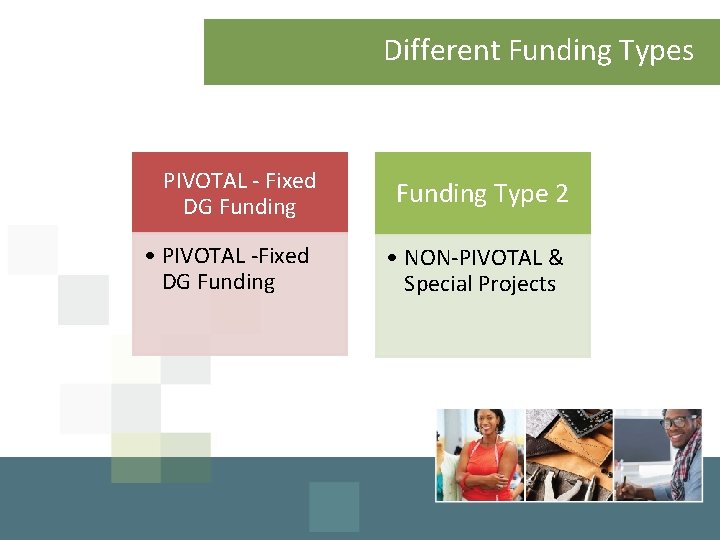 Different Funding Types

PIVOTAL - Fixed DG Funding

• PIVOTAL -Fixed DG Funding

Funding Type 2

• NON-PIVOTAL & Special Projects